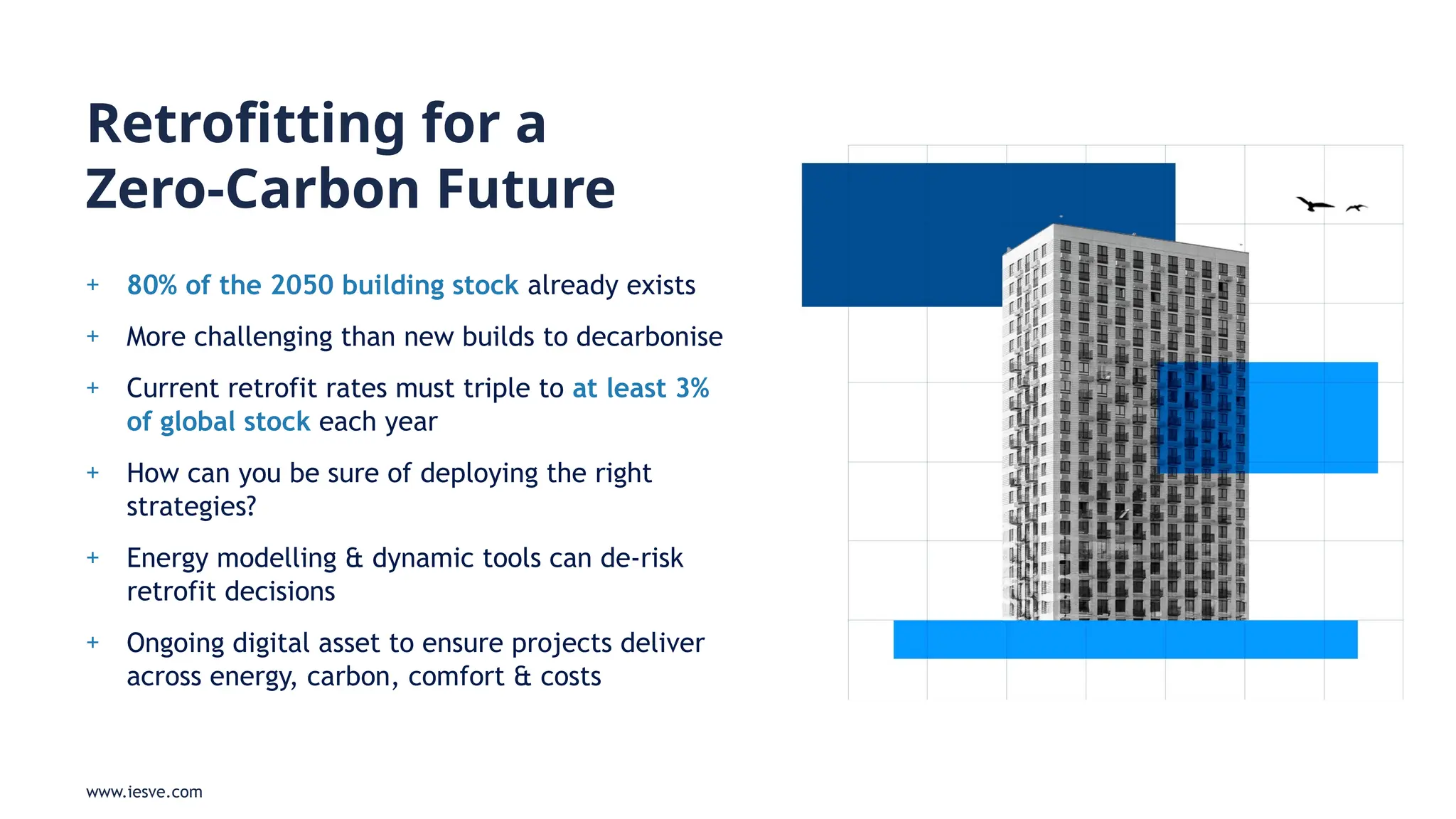 Retrofitting for a Zero-Carbon Future

+ 80% of the 2050 building stock already exists

+ More challenging than new builds to decarbonise

+ Current retrofit rates must triple to at least 3% of global stock each year

+ How can you be sure of deploying the right strategies?

+ Energy modelling & dynamic tools can de-risk retrofit decisions

+ Ongoing digital asset to ensure projects deliver across energy, carbon, comfort & costs

www.iesve.com